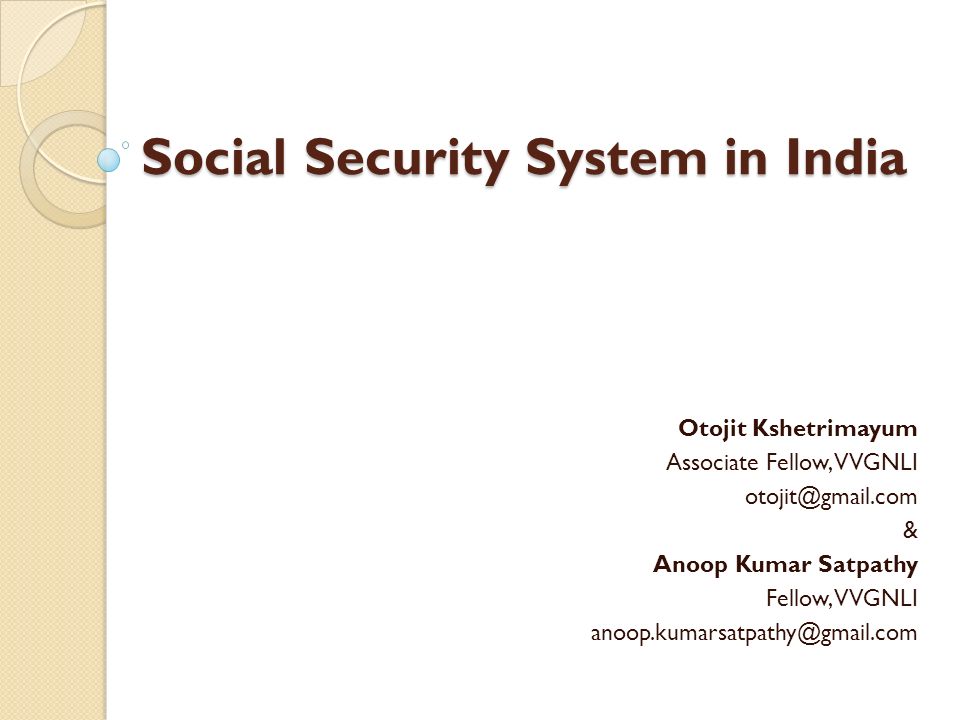 Social Security System in India

Otojit Kshetrimayum
Associate Fellow, VVGNLI
otojit@gmail.com
&
Anoop Kumar Satpathy
Fellow, VVGNLI
anoop.kumarsatpathy@gmail.com